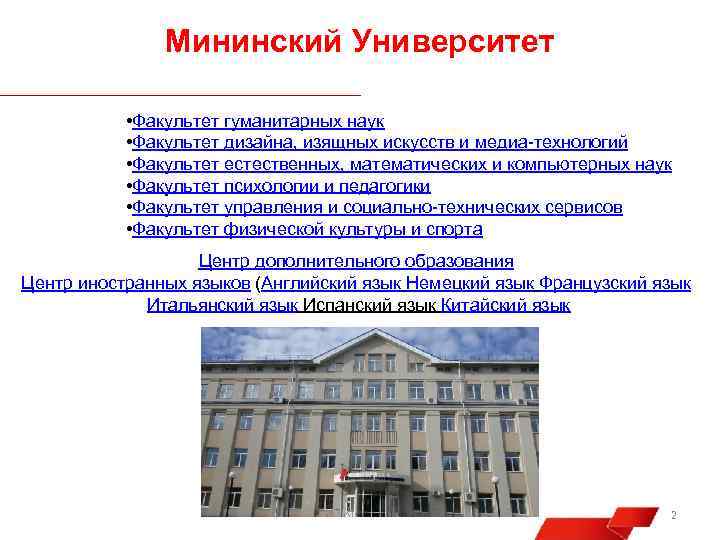 Мининский Университет

•Факультет гуманитарных наук
•Факультет дизайна, изящных искусств и медиа-технологий
•Факультет естественных, математических и компьютерных наук
•Факультет психологии и педагогики
•Факультет управления и социально-технических сервисов
•Факультет физической культуры и спорта

Центр дополнительного образования
Центр иностранных языков (Английский язык Немецкий язык Французский язык Итальянский язык Испанский язык Китайский язык

2